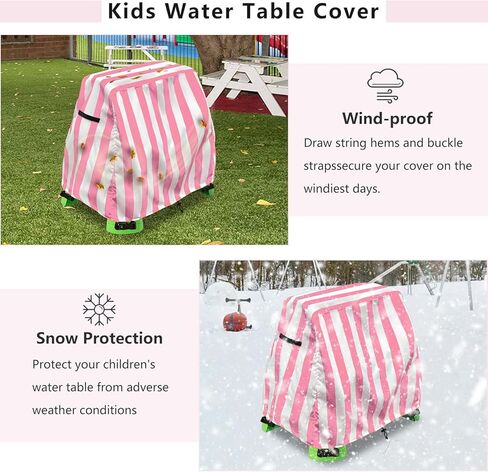 Kids Water Table Cover

Wind-proof

Draw string hems and buckle strapssecure your cover on the windiest days.

Snow Protection

Protect your children's water table from adverse weather conditions